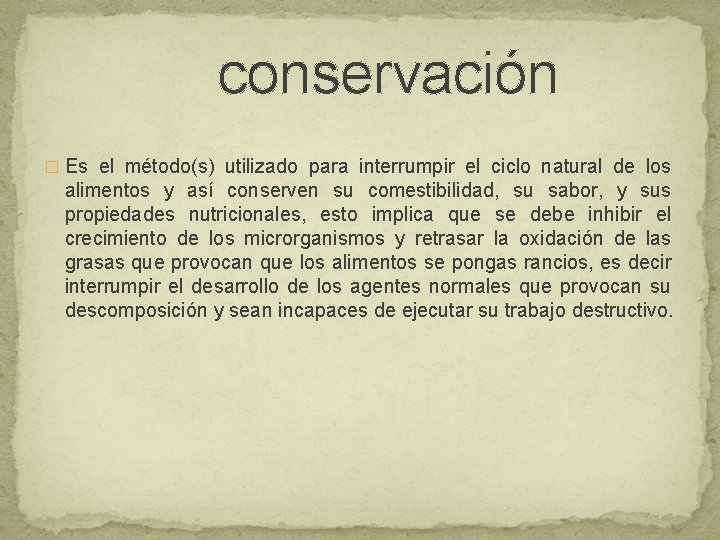 conservación

Es el método(s) utilizado para interrumpir el ciclo natural de los alimentos y así conserven su comestibilidad, su sabor, y sus propiedades nutricionales, esto implica que se debe inhibir el crecimiento de los microrganismos y retrasar la oxidación de las grasas que provocan que los alimentos se pongas rancios, es decir interrumpir el desarrollo de los agentes normales que provocan su descomposición y sean incapaces de ejecutar su trabajo destructivo.